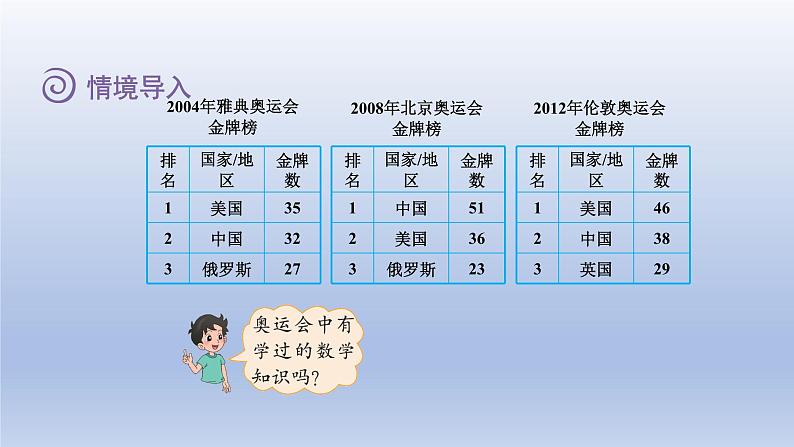 情境导入

2004年雅典奥运会
金牌榜

| 排名 | 国家/地区 | 金牌数 |
|---|---|---|
| 1 | 美国 | 35 |
| 2 | 中国 | 32 |
| 3 | 俄罗斯 | 27 |

2008年北京奥运会
金牌榜

| 排名 | 国家/地区 | 金牌数 |
|---|---|---|
| 1 | 中国 | 51 |
| 2 | 美国 | 36 |
| 3 | 俄罗斯 | 23 |

2012年伦敦奥运会
金牌榜

| 排名 | 国家/地区 | 金牌数 |
|---|---|---|
| 1 | 美国 | 46 |
| 2 | 中国 | 38 |
| 3 | 英国 | 29 |

奥运会中有学过的数学知识吗?